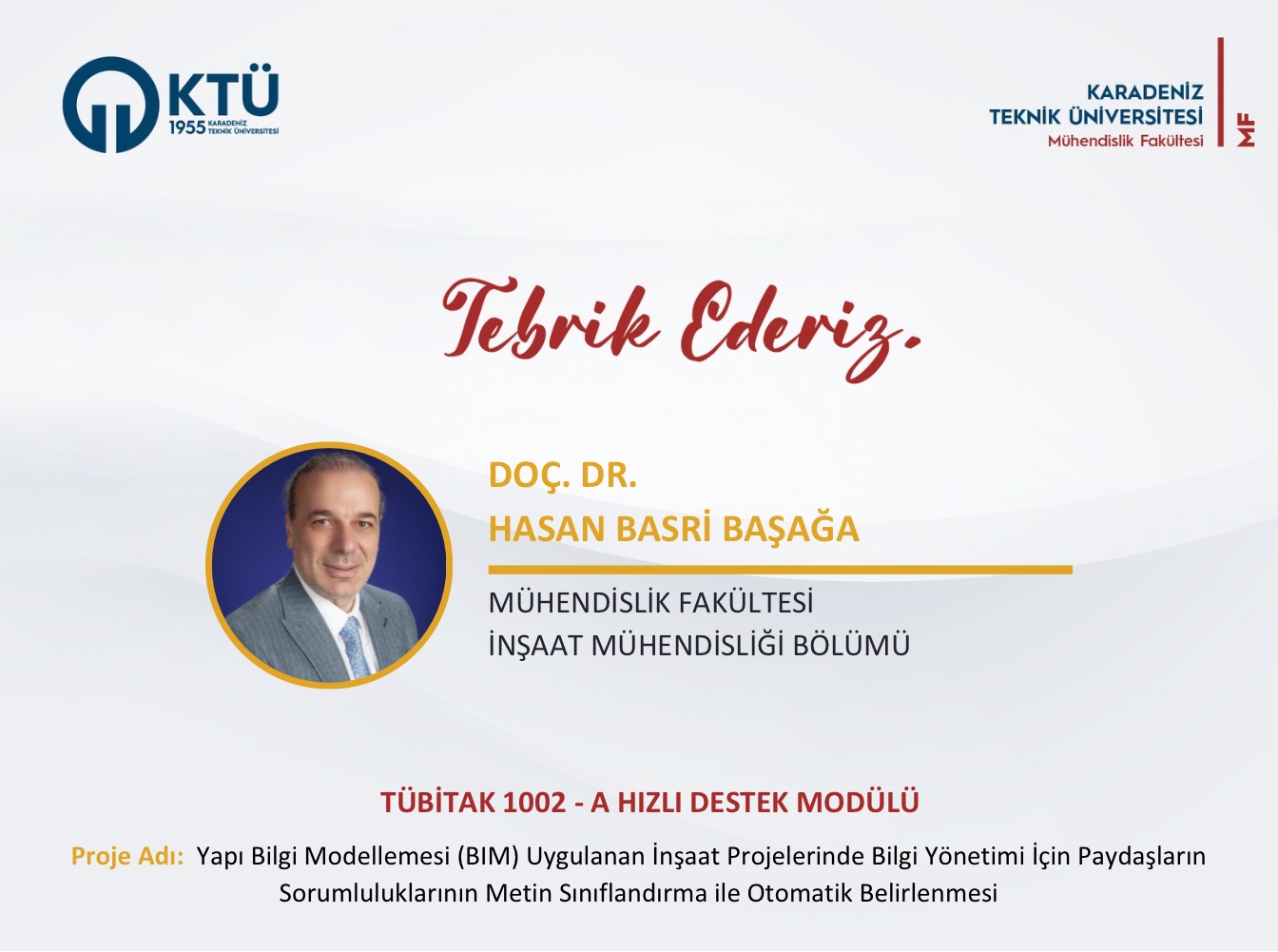 KTÜ
1955 KARADENİZ TEKNİK ÜNİVERSİTESİ

KARADENİZ
TEKNİK ÜNİVERSİTESİ
Mühendislik Fakültesi
MF

Tebrik Ederiz.

DOÇ. DR.
HASAN BASRİ BAŞAĞA

MÜHENDİSLİK FAKÜLTESİ
İNŞAAT MÜHENDİSLİĞİ BÖLÜMÜ

TÜBİTAK 1002 - A HIZLI DESTEK MODÜLÜ

Proje Adı: Yapı Bilgi Modellemesi (BIM) Uygulanan İnşaat Projelerinde Bilgi Yönetimi İçin Paydaşların Sorumluluklarının Metin Sınıflandırma ile Otomatik Belirlenmesi